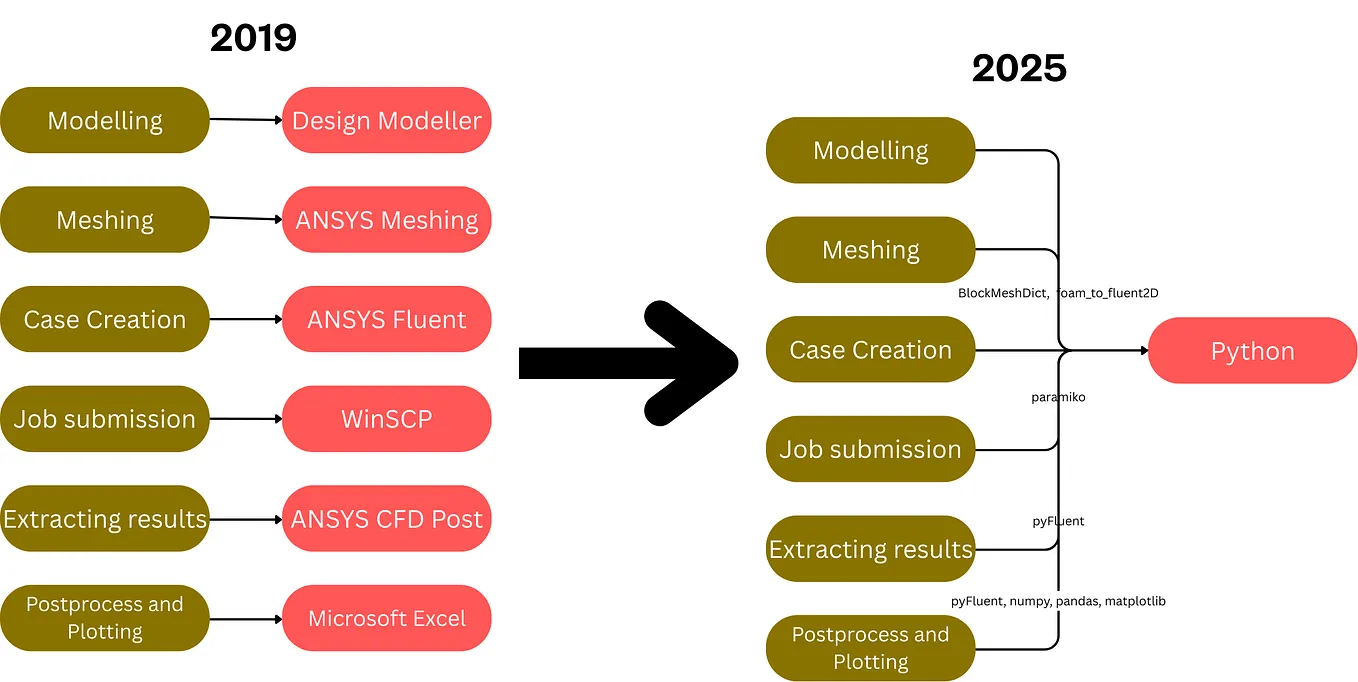 2019

Modelling
Design Modeller

Meshing
ANSYS Meshing

Case Creation
ANSYS Fluent

Job submission
WinSCP

Extracting results
ANSYS CFD Post

Postprocess and Plotting
Microsoft Excel

2025

Modelling

Meshing

BlockMeshDict, foam_to_fluent2D

Case Creation

Python

paramiko

Job submission

pyFluent

Extracting results

pyFluent, numpy, pandas, matplotlib

Postprocess and Plotting